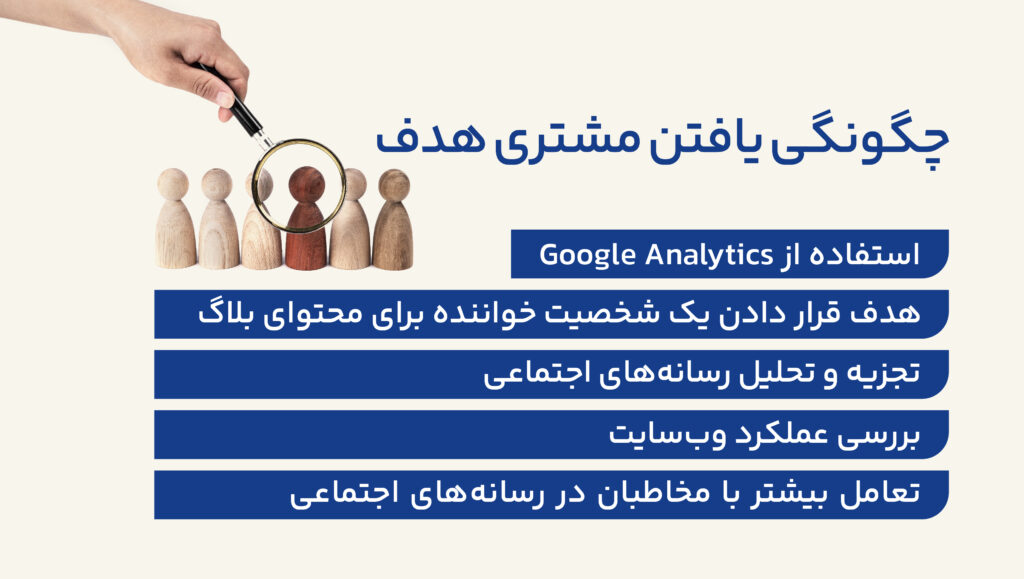 چگونگی یافتن مشتری هدف

استفاده از Google Analytics

هدف قرار دادن یک شخصیت خواننده برای محتوای بلاگ

تجزیه و تحلیل رسانه‌های اجتماعی

بررسی عملکرد وب‌سایت

تعامل بیشتر با مخاطبان در رسانه‌های اجتماعی